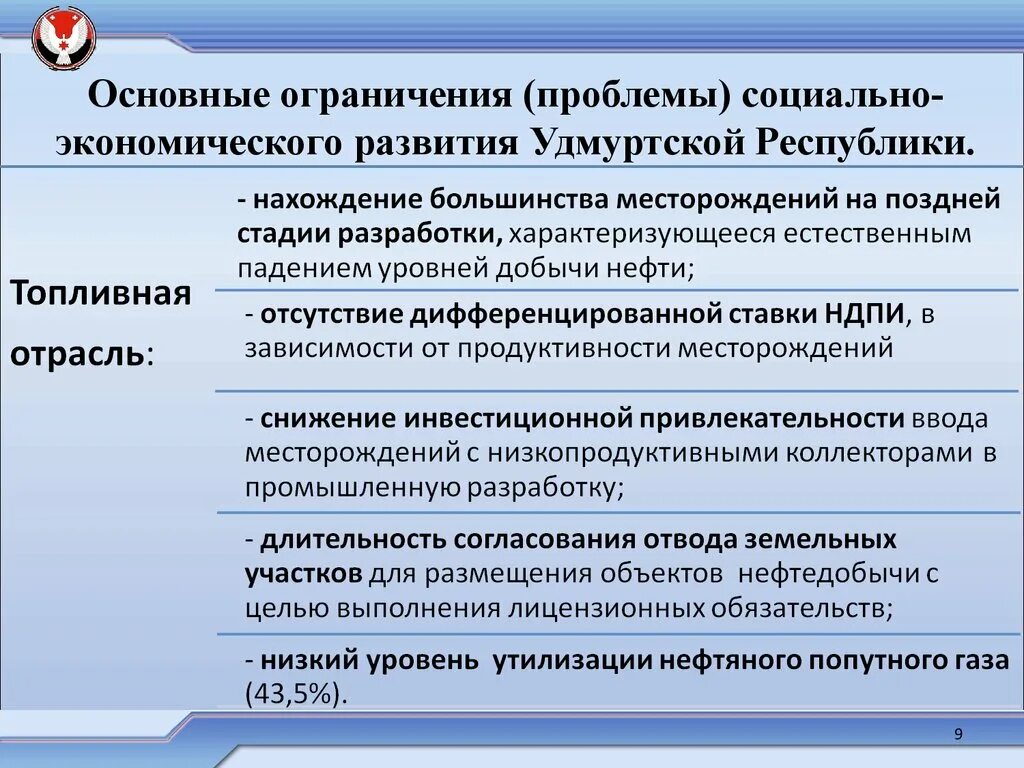 Основные ограничения (проблемы) социально-экономического развития Удмуртской Республики.

Топливная отрасль:

- нахождение большинства месторождений на поздней стадии разработки, характеризующееся естественным падением уровней добычи нефти;

- отсутствие дифференцированной ставки НДПИ, в зависимости от продуктивности месторождений

- снижение инвестиционной привлекательности ввода месторождений с низкопродуктивными коллекторами в промышленную разработку;

- длительность согласования отвода земельных участков для размещения объектов нефтедобычи с целью выполнения лицензионных обязательств;

- низкий уровень утилизации нефтяного попутного газа (43,5%).

9